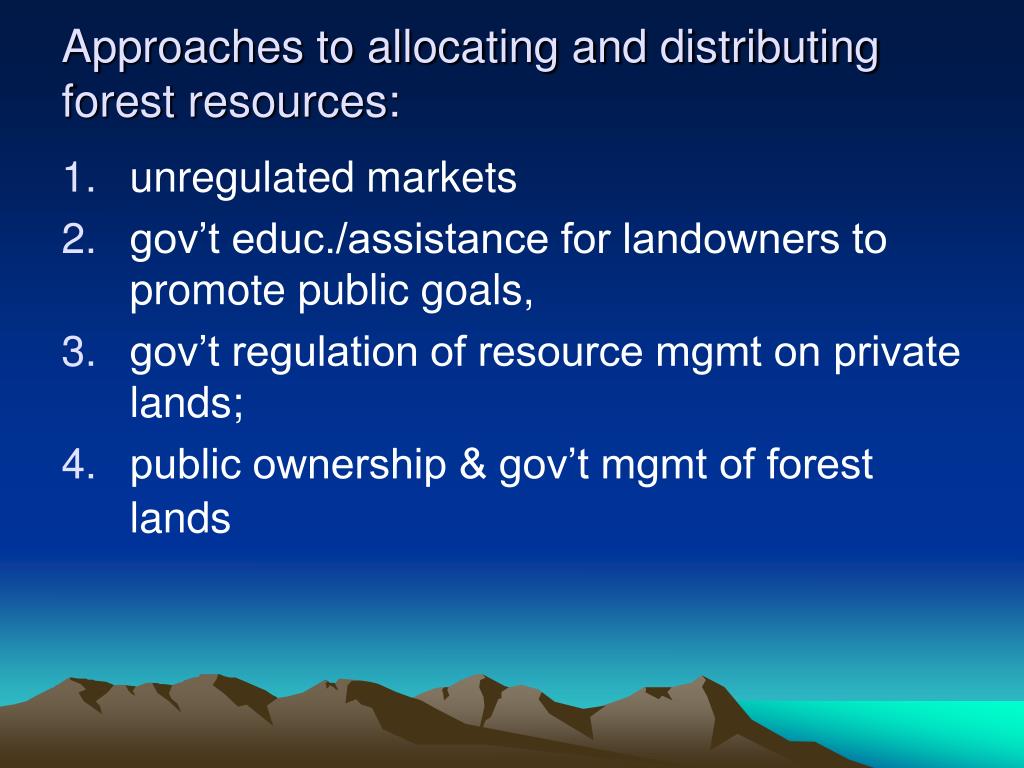 Approaches to allocating and distributing forest resources:

1. unregulated markets
2. gov’t educ./assistance for landowners to promote public goals,
3. gov’t regulation of resource mgmt on private lands;
4. public ownership & gov’t mgmt of forest lands